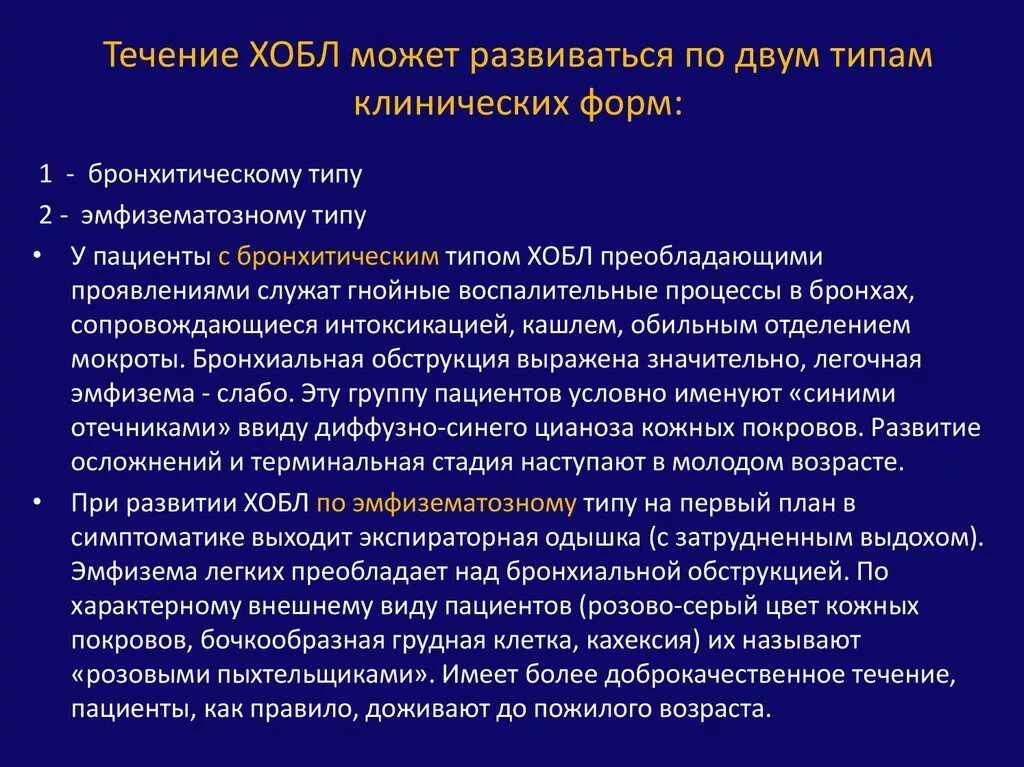 Течение ХОБЛ может развиваться по двум типам клинических форм:

1 - бронхитическому типу

2 - эмфизематозному типу

• У пациенты с бронхитическим типом ХОБЛ преобладающими проявлениями служат гнойные воспалительные процессы в бронхах, сопровождающиеся интоксикацией, кашлем, обильным отделением мокроты. Бронхиальная обструкция выражена значительно, легочная эмфизема - слабо. Эту группу пациентов условно именуют «синими отечниками» ввиду диффузно-синего цианоза кожных покровов. Развитие осложнений и терминальная стадия наступают в молодом возрасте.

• При развитии ХОБЛ по эмфизематозному типу на первый план в симптоматике выходит экспираторная одышка (с затрудненным выдохом). Эмфизема легких преобладает над бронхиальной обструкцией. По характерному внешнему виду пациентов (розово-серый цвет кожных покровов, бочкообразная грудная клетка, кахексия) их называют «розовыми пыхтельщиками». Имеет более доброкачественное течение, пациенты, как правило, доживают до пожилого возраста.